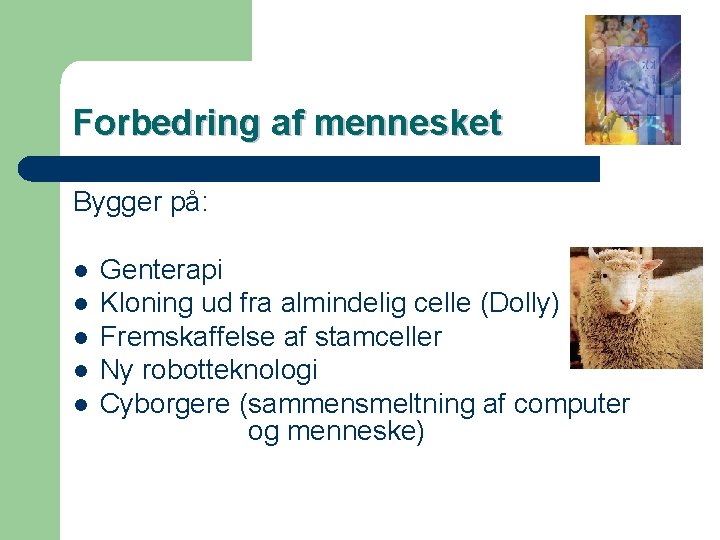 Forbedring af mennesket

Bygger på:

- Genterapi
- Kloning ud fra almindelig celle (Dolly)
- Fremskaffelse af stamceller
- Ny robotteknologi
- Cyborgere (sammensmeltning af computer og menneske)